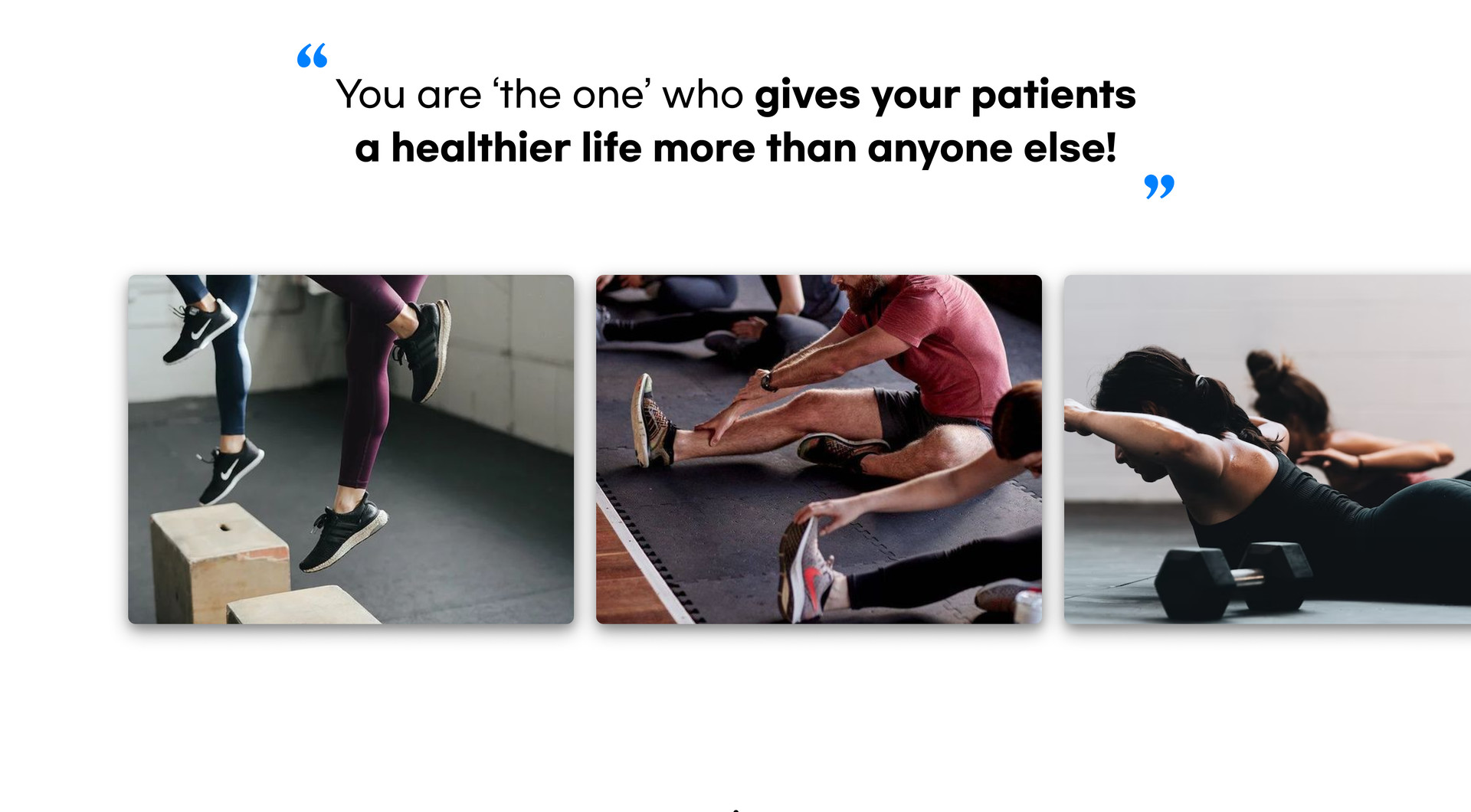 “
You are ‘the one’ who gives your patients a healthier life more than anyone else!
”